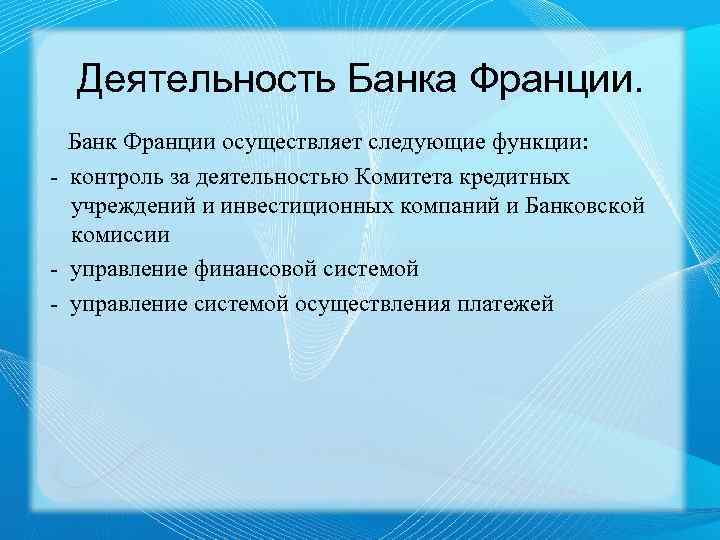 Деятельность Банка Франции.

Банк Франции осуществляет следующие функции:

- контроль за деятельностью Комитета кредитных учреждений и инвестиционных компаний и Банковской комиссии
- управление финансовой системой
- управление системой осуществления платежей